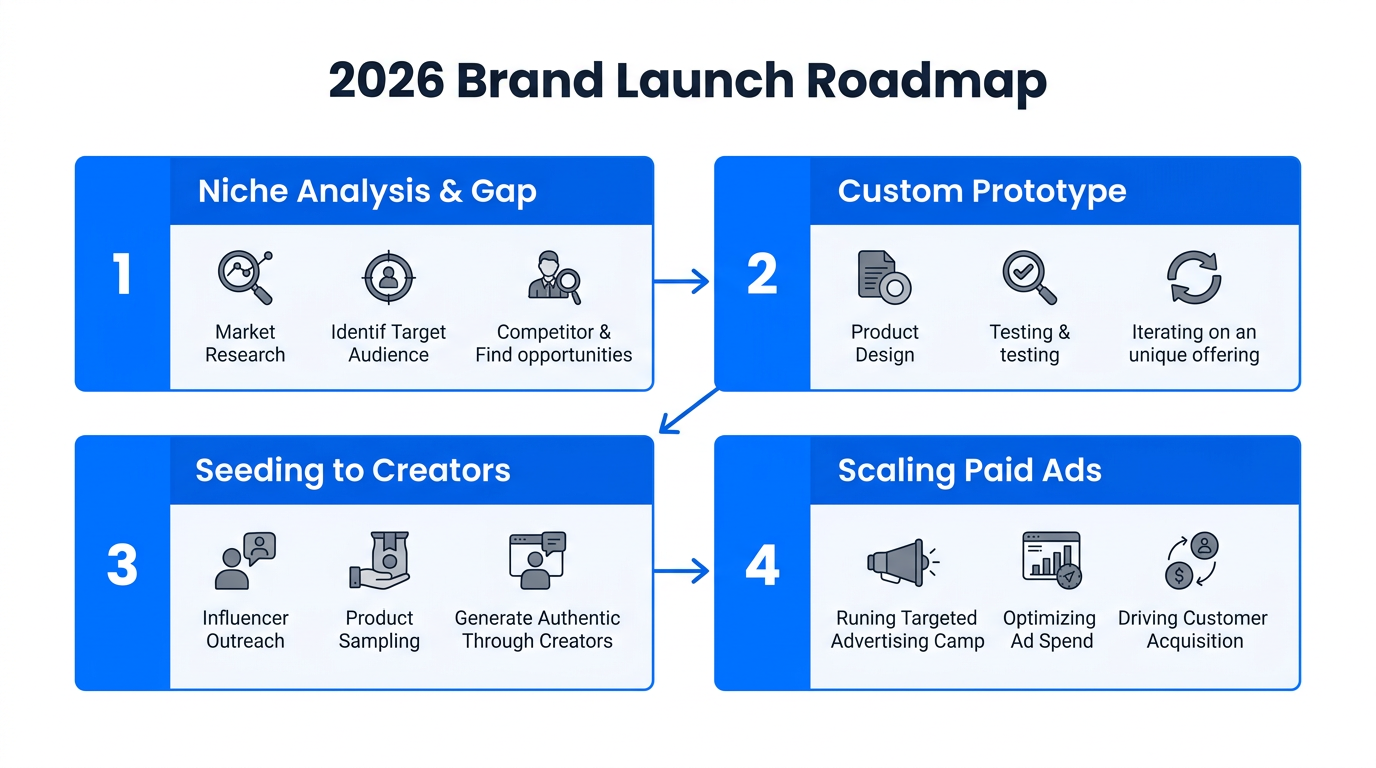 2026 Brand Launch Roadmap

1

Niche Analysis & Gap

Market Research

Identif Target Audience

Competitor & Find opportunities

2

Custom Prototype

Product Design

Testing & testing

Iterating on an unique offering

3

Seeding to Creators

Influencer Outreach

Product Sampling

Generate Authentic Through Creators

4

Scaling Paid Ads

Runing Targeted Advertising Camp

Optimizing Ad Spend

Driving Customer Acquisition